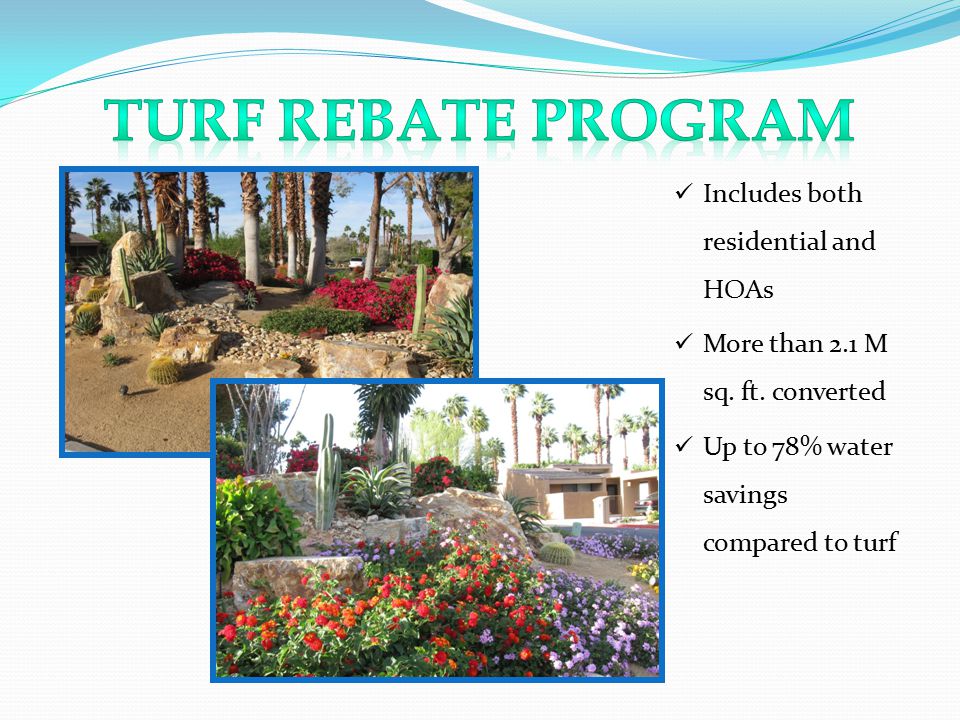 TURF REBATE PROGRAM

✓ Includes both residential and HOAs

✓ More than 2.1 M sq. ft. converted

✓ Up to 78% water savings compared to turf